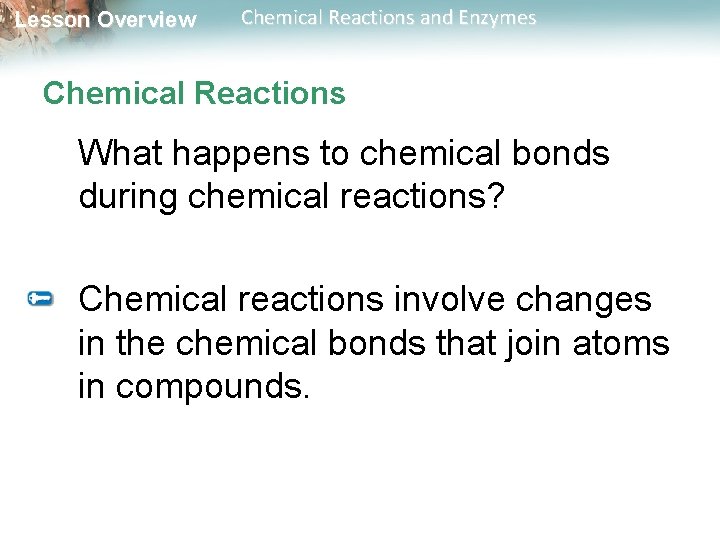 Lesson Overview Chemical Reactions and Enzymes

Chemical Reactions

What happens to chemical bonds during chemical reactions?

Chemical reactions involve changes in the chemical bonds that join atoms in compounds.